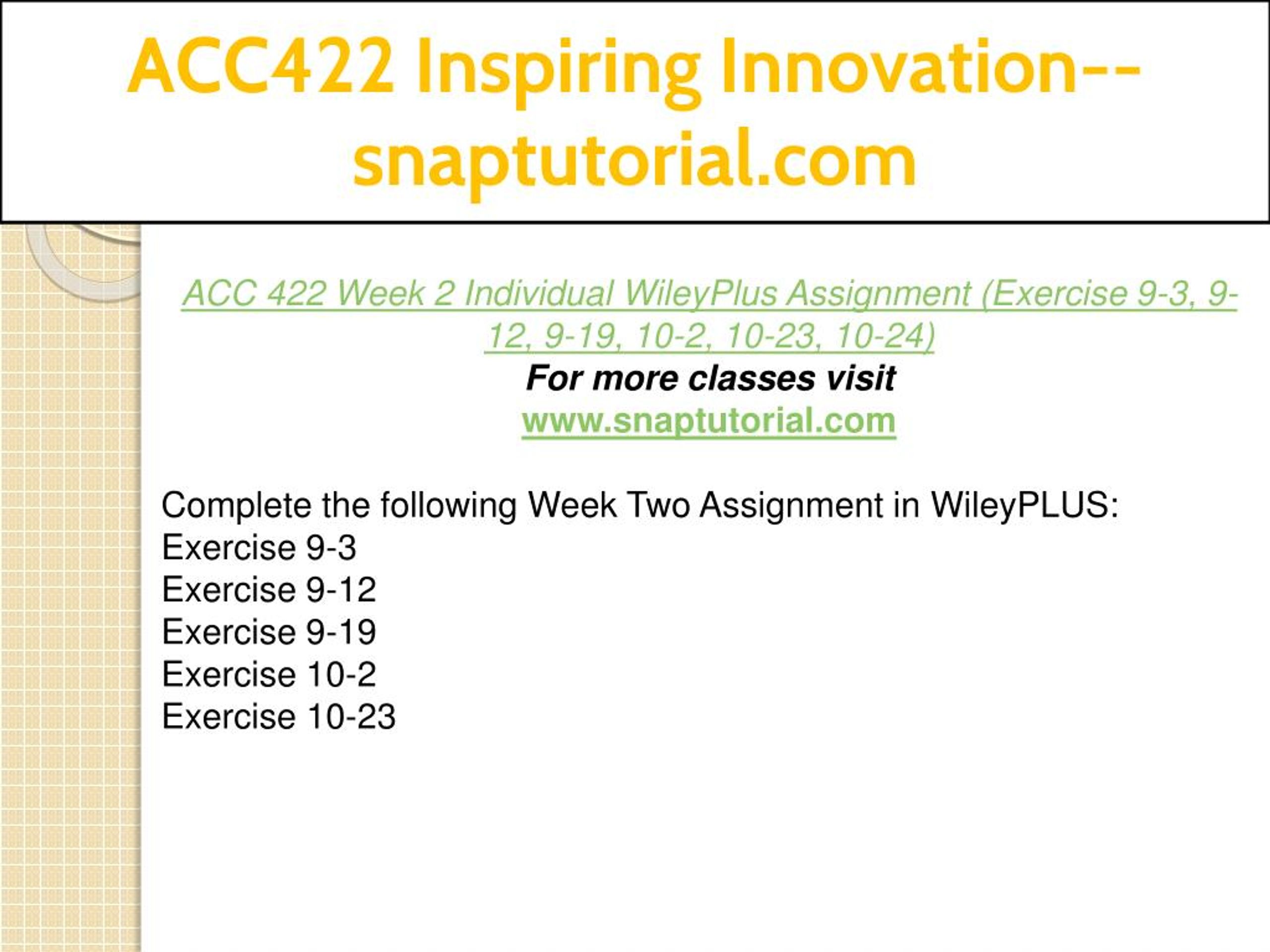 ACC422 Inspiring Innovation--snaptutorial.com

ACC 422 Week 2 Individual WileyPlus Assignment (Exercise 9-3, 9-12, 9-19, 10-2, 10-23, 10-24)
For more classes visit
www.snaptutorial.com

Complete the following Week Two Assignment in WileyPLUS:
Exercise 9-3
Exercise 9-12
Exercise 9-19
Exercise 10-2
Exercise 10-23